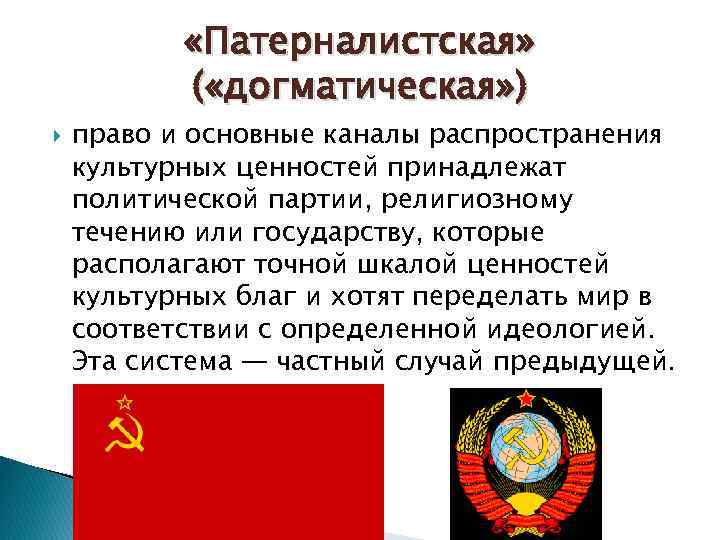 «Патерналистская» («догматическая»)

право и основные каналы распространения культурных ценностей принадлежат политической партии, религиозному течению или государству, которые располагают точной шкалой ценностей культурных благ и хотят переделать мир в соответствии с определенной идеологией. Эта система — частный случай предыдущей.